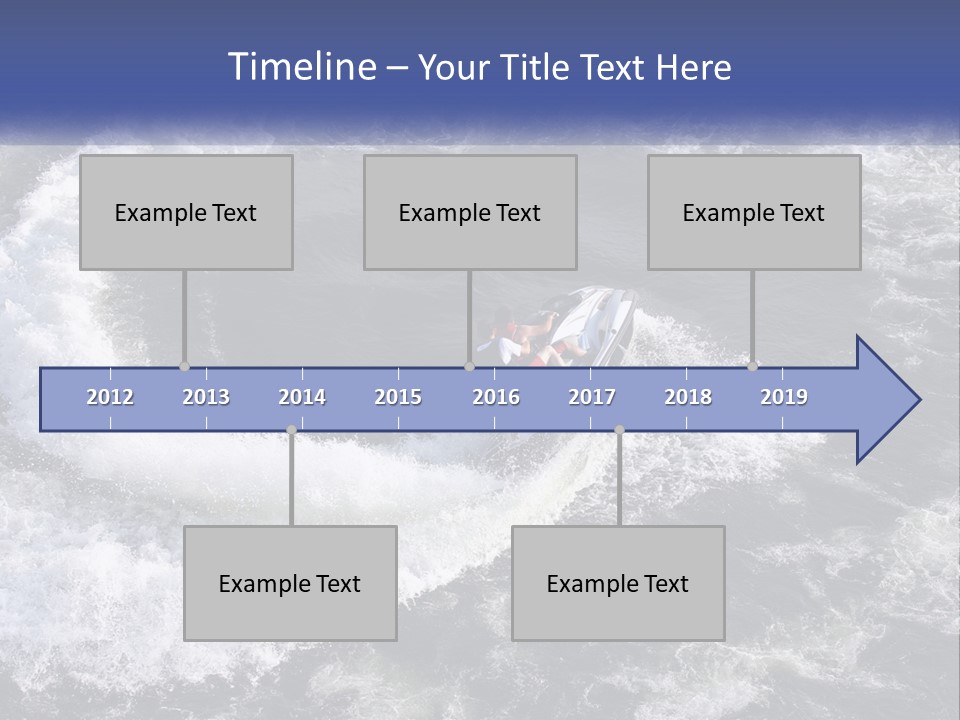 Timeline – Your Title Text Here

Example Text

Example Text

Example Text

2012 2013 2014 2015 2016 2017 2018 2019

Example Text

Example Text